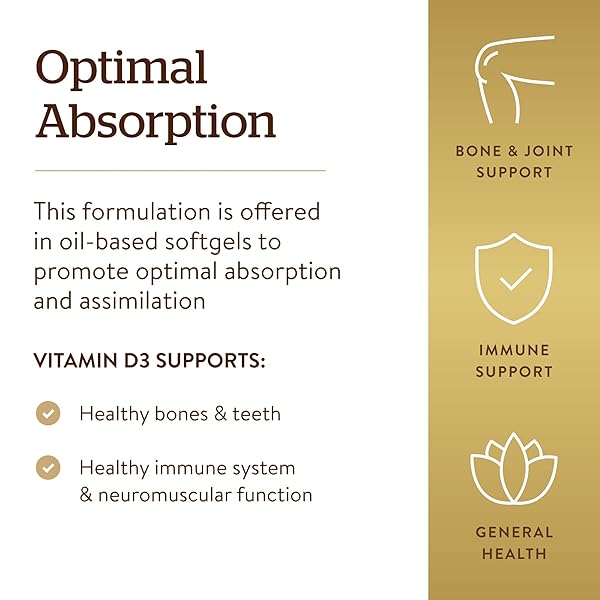 Optimal Absorption

This formulation is offered in oil-based softgels to promote optimal absorption and assimilation

VITAMIN D3 SUPPORTS:

Healthy bones & teeth

Healthy immune system & neuromuscular function

BONE & JOINT SUPPORT

IMMUNE SUPPORT

GENERAL HEALTH